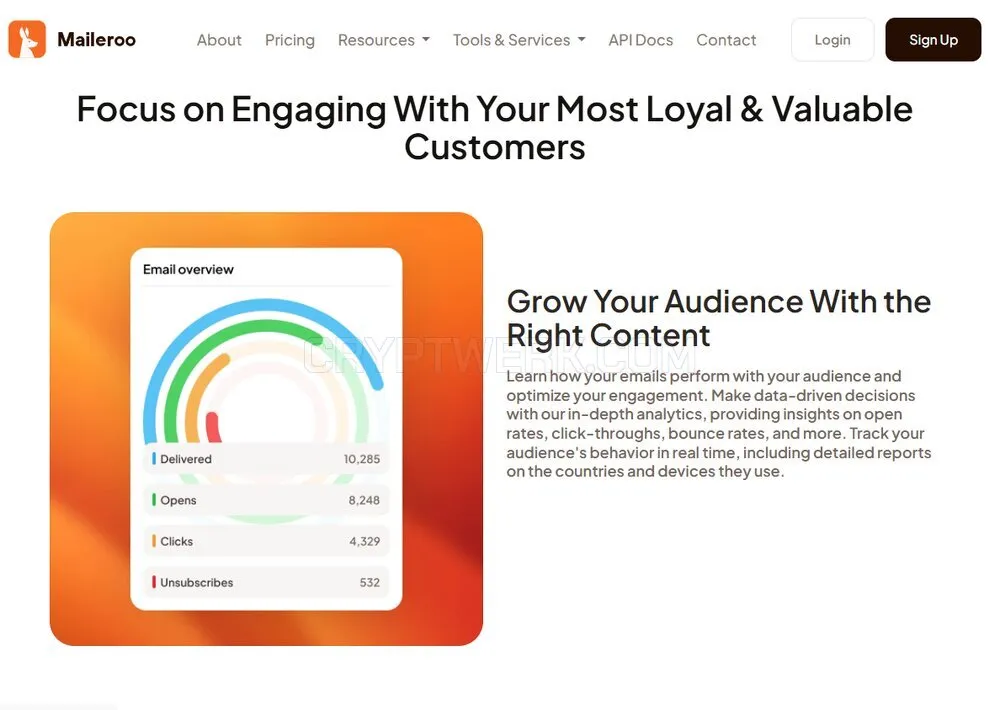 Maileroo

About Pricing Resources Tools & Services API Docs Contact Login Sign Up

Focus on Engaging With Your Most Loyal & Valuable Customers

Email overview

| Delivered | 10,285 |
|---|---|
| Opens | 8,248 |
| Clicks | 4,329 |
| Unsubscribes | 532 |

CRYPTWERK.COM

Grow Your Audience With the Right Content

Learn how your emails perform with your audience and optimize your engagement. Make data-driven decisions with our in-depth analytics, providing insights on open rates, click-throughs, bounce rates, and more. Track your audience's behavior in real time, including detailed reports on the countries and devices they use.